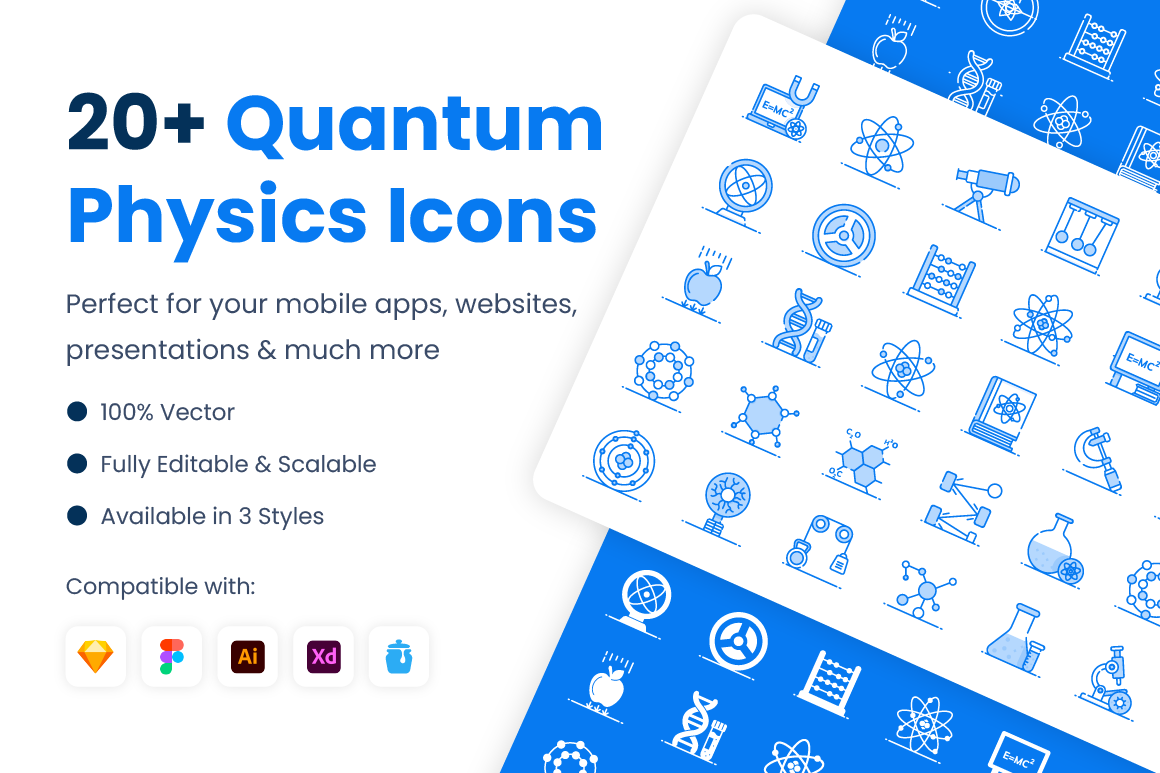 20+ Quantum Physics Icons

Perfect for your mobile apps, websites, presentations & much more

100% Vector

Fully Editable & Scalable

Available in 3 Styles

Compatible with:

Ai

Xd

$E=MC^2$

$E=MC^2$

$E=MC^2$